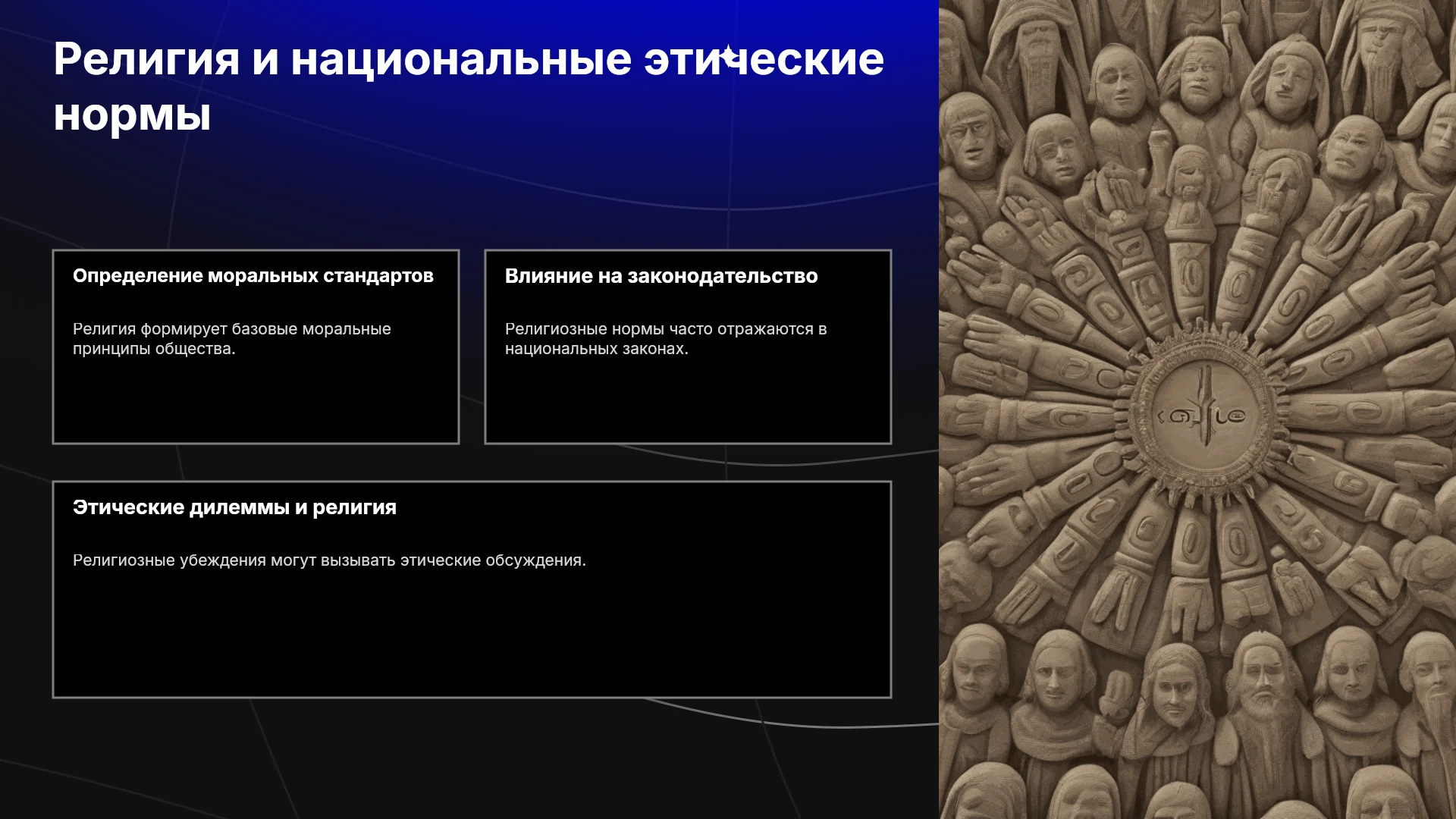 Религия и национальные этические нормы

Определение моральных стандартов

Религия формирует базовые моральные принципы общества.

Влияние на законодательство

Религиозные нормы часто отражаются в национальных законах.

Этические дилеммы и религия

Религиозные убеждения могут вызывать этические обсуждения.